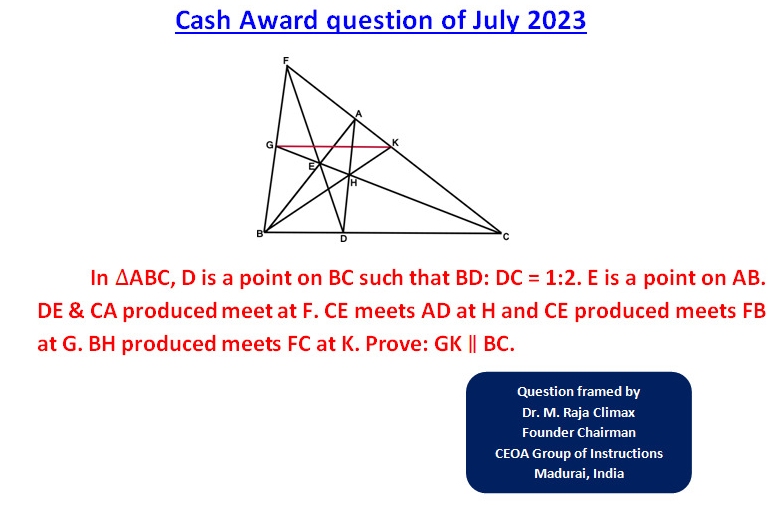 Cash Award question of July 2023

F
A
G
K
E
H
B
D
C

In $\Delta$ABC, D is a point on BC such that BD: DC = 1:2. E is a point on AB. DE & CA produced meet at F. CE meets AD at H and CE produced meets FB at G. BH produced meets FC at K. Prove: GK $\parallel$ BC.

Question framed by
Dr. M. Raja Climax
Founder Chairman
CEOA Group of Instructions
Madurai, India